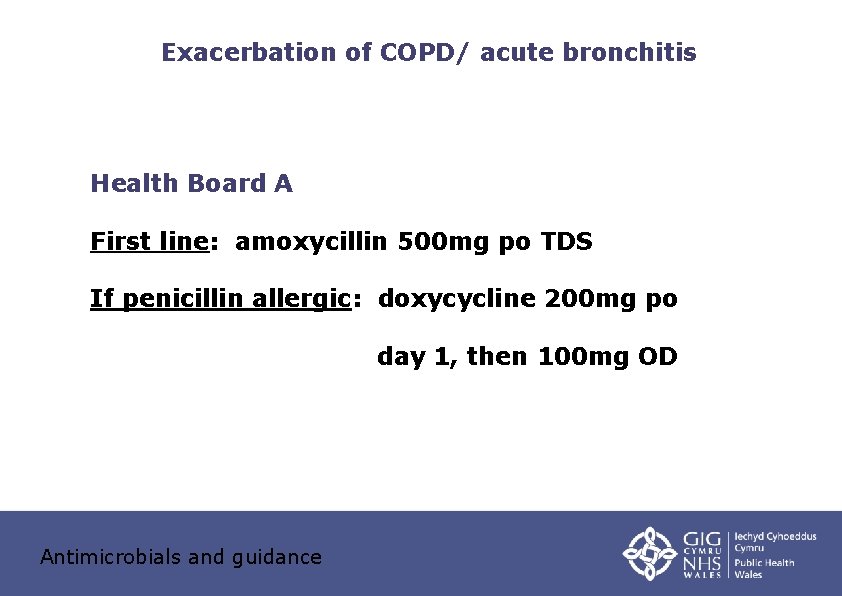 Exacerbation of COPD/ acute bronchitis

Health Board A

First line: amoxycillin 500mg po TDS

If penicillin allergic: doxycycline 200mg po day 1, then 100mg OD

Antimicrobials and guidance

GIG CYMRU NHS WALES Iechyd Cyhoeddus Cymru Public Health Wales